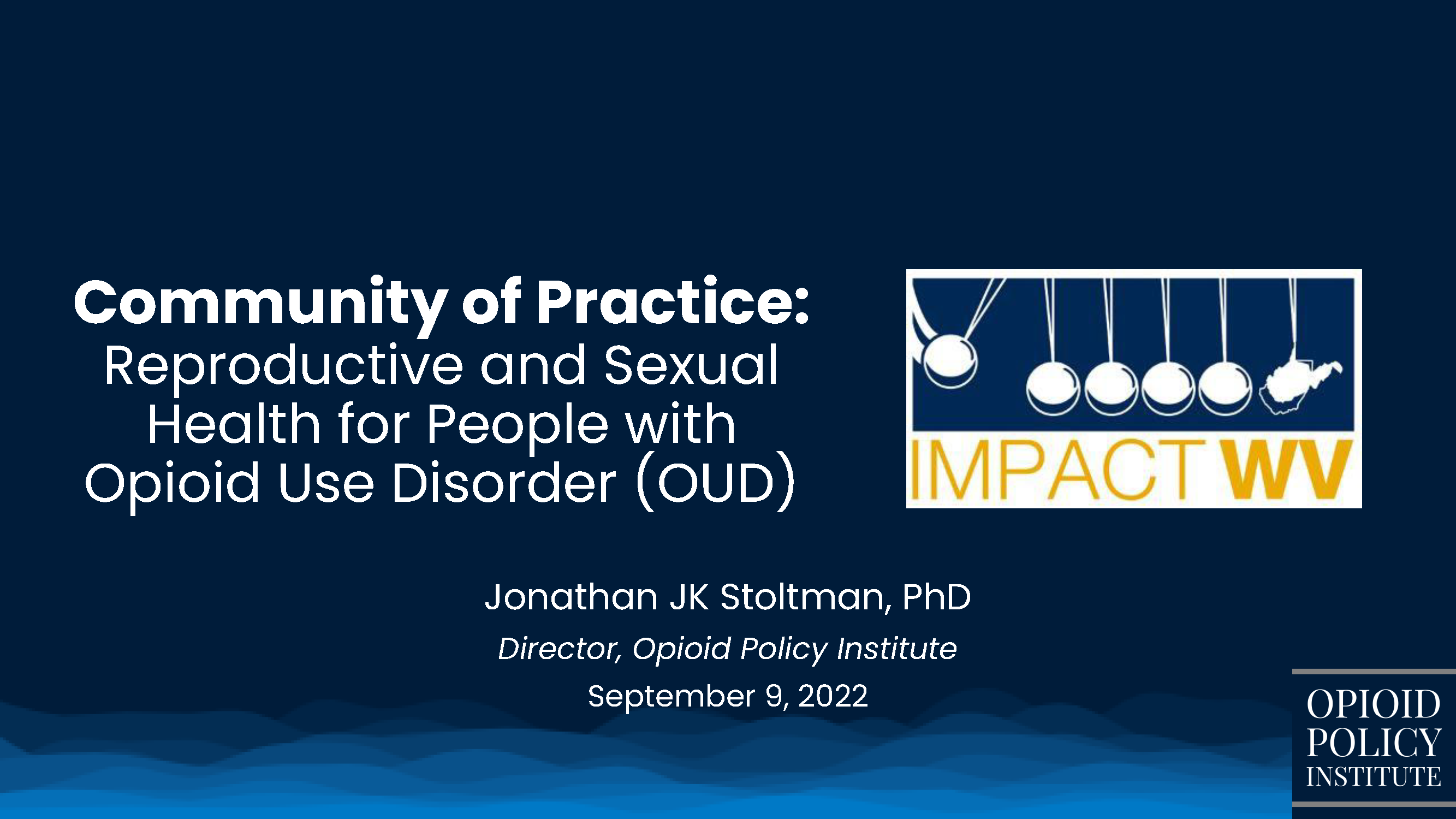 Community of Practice:
Reproductive and Sexual Health for People with Opioid Use Disorder (OUD)

IMPACT WV

Jonathan JK Stoltman, PhD

Director, Opioid Policy Institute

September 9, 2022

OPIOID POLICY INSTITUTE